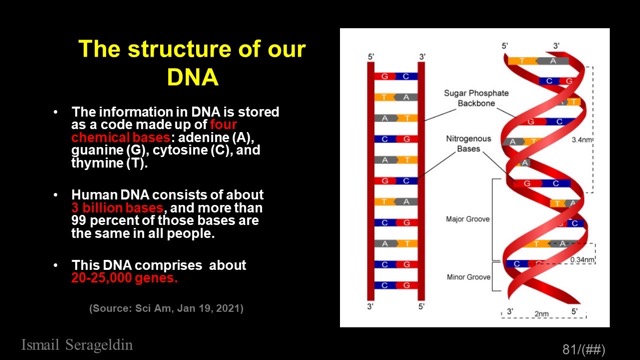 The structure of our DNA

• The information in DNA is stored as a code made up of four chemical bases: adenine (A), guanine (G), cytosine (C), and thymine (T).

• Human DNA consists of about 3 billion bases, and more than 99 percent of those bases are the same in all people.

• This DNA comprises about 20-25,000 genes.

(Source: Sci Am, Jan 19, 2021)

5' 3'
G C
T A
A T
C G
A T
G C
T A
C G
A T
C G
C G
3' 5'

Sugar Phosphate Backbone

Nitrogenous Bases

Major Groove

Minor Groove

5' 3'
T A
C G
A T
G C
A T
A
G C
T A
G C
T A
C G
3.4nm
0.34nm
3' 2nm 5'

Ismail Serageldin

81/(##)